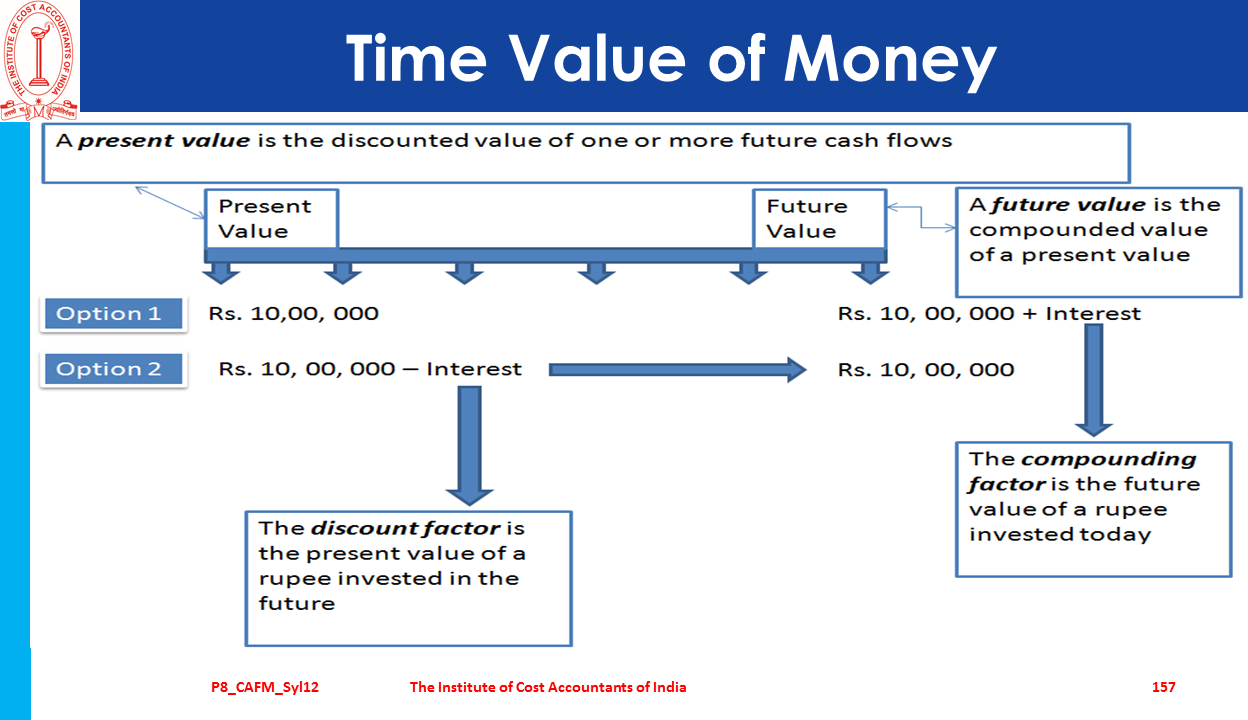 THE INSTITUTE OF COST ACCOUNTANTS OF INDIA

Time Value of Money

A present value is the discounted value of one or more future cash flows

Present Value

Future Value

A future value is the compounded value of a present value

Option 1 Rs. 10,00, 000

Rs. 10, 00, 000 + Interest

Option 2 Rs. 10, 00, 000 – Interest

Rs. 10, 00, 000

The compounding factor is the future value of a rupee invested today

The discount factor is the present value of a rupee invested in the future

P8_CAFM_Syl12 The Institute of Cost Accountants of India 157